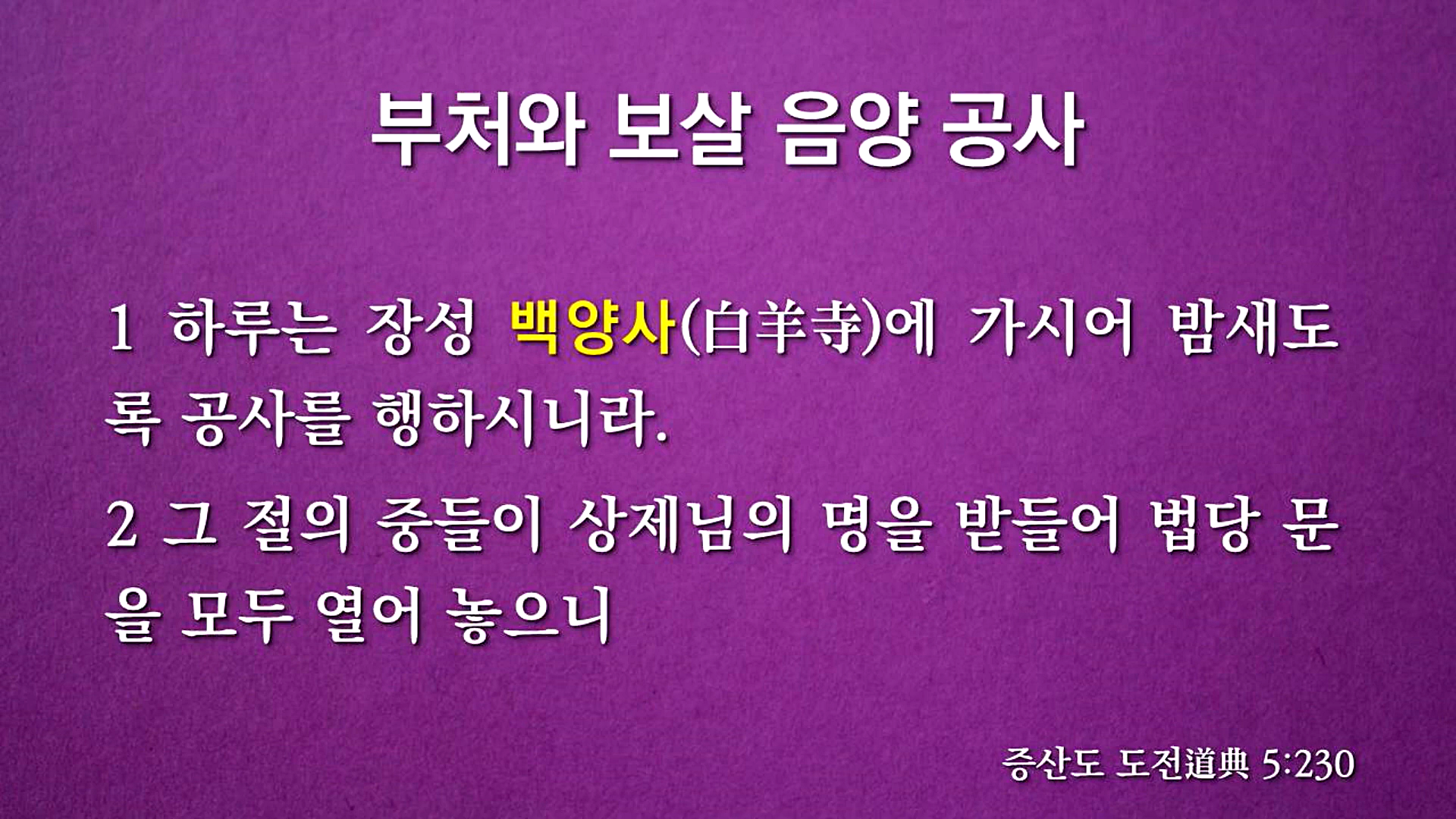 부처와 보살 음양 공사

1 하루는 장성 백양사(白羊寺)에 가시어 밤새도록 공사를 행하시니라.

2 그 절의 중들이 상제님의 명을 받들어 법당 문을 모두 열어 놓으니

증산도 도전道典 5:230